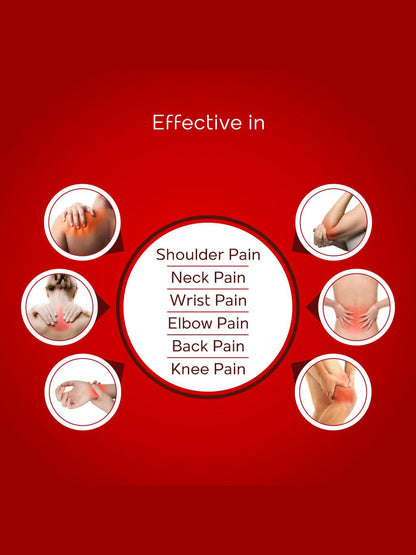 Effective in

Shoulder Pain
Neck Pain
Wrist Pain
Elbow Pain
Back Pain
Knee Pain